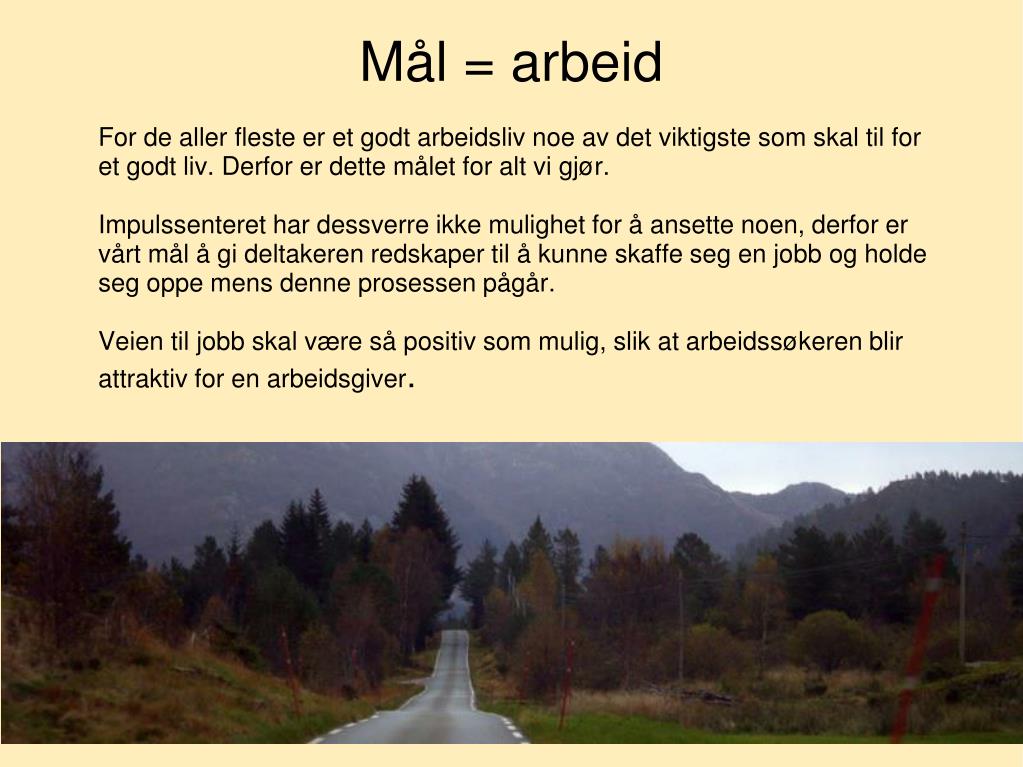 Mål = arbeid

For de aller fleste er et godt arbeidsliv noe av det viktigste som skal til for et godt liv. Derfor er dette målet for alt vi gjør.

Impulssenteret har dessverre ikke mulighet for å ansette noen, derfor er vårt mål å gi deltakeren redskaper til å kunne skaffe seg en jobb og holde seg oppe mens denne prosessen pågår.

Veien til jobb skal være så positiv som mulig, slik at arbeidssøkeren blir attraktiv for en arbeidsgiver.